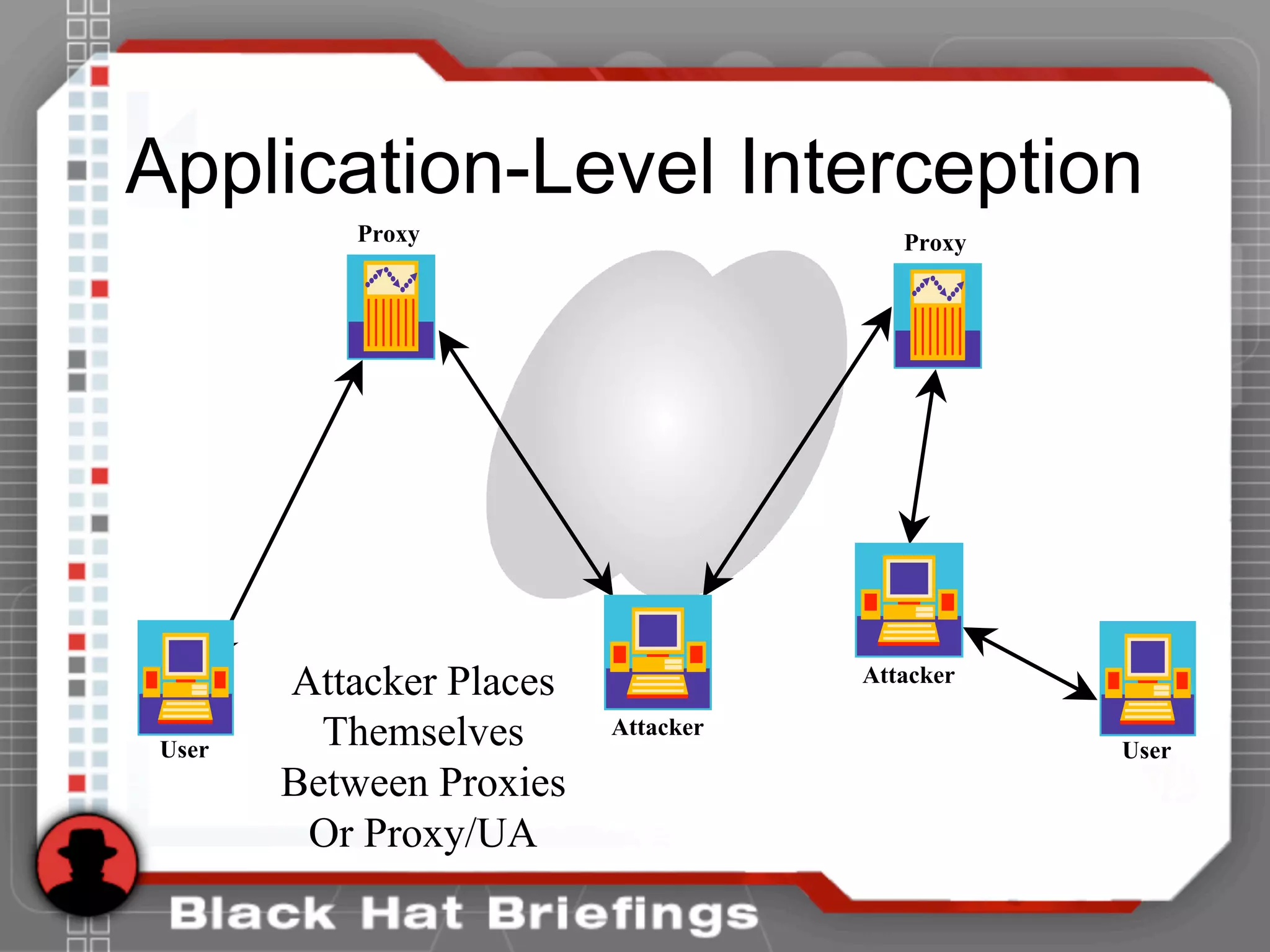 Application-Level Interception

Proxy

Proxy

User

Attacker Places Themselves Between Proxies Or Proxy/UA

Attacker

Attacker

User

Black Hat Briefings